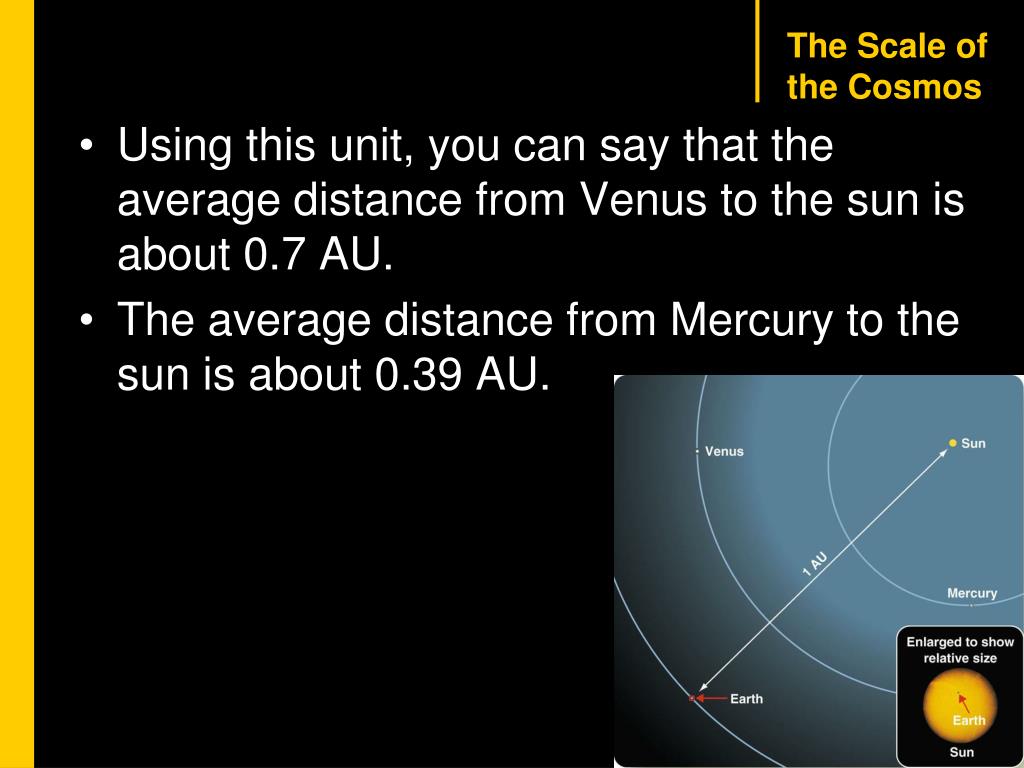 The Scale of the Cosmos

• Using this unit, you can say that the average distance from Venus to the sun is about 0.7 AU.
• The average distance from Mercury to the sun is about 0.39 AU.

Venus
Sun
1 AU
Mercury
Earth
Enlarged to show relative size
Earth
Sun